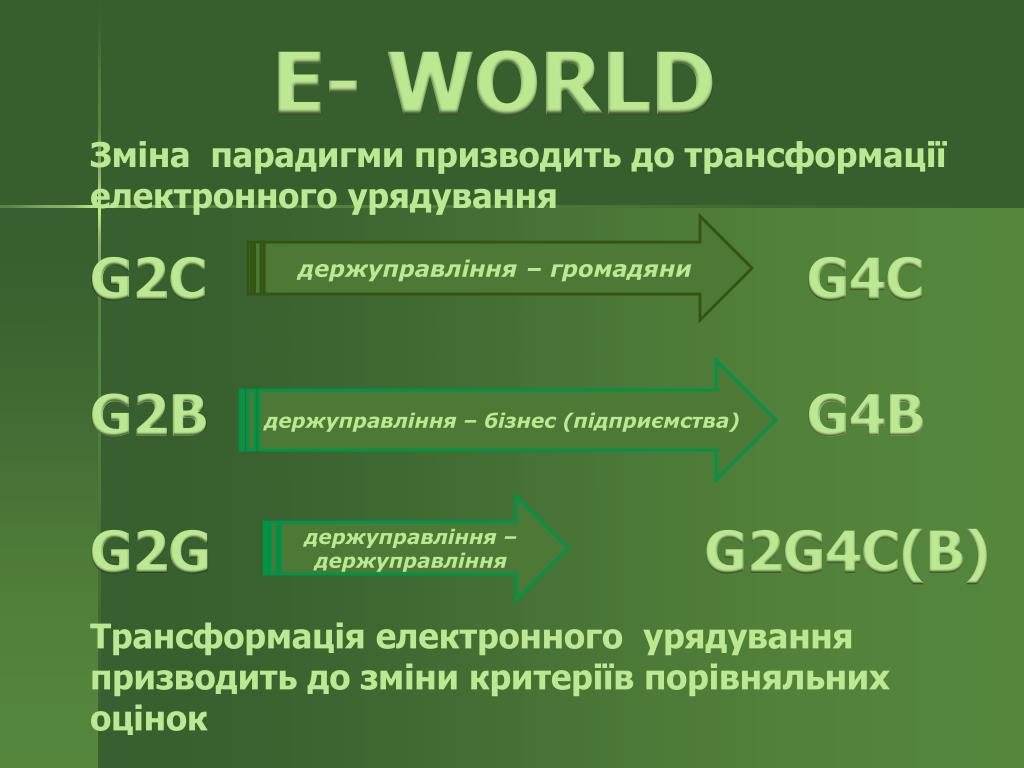 E- WORLD

Зміна парадигми призводить до трансформації електронного урядування

G2C

держуправління – громадяни

G4C

G2B

держуправління – бізнес (підприємства)

G4B

G2G

держуправління – держуправління

G2G4C(B)

Трансформація електронного урядування призводить до зміни критеріїв порівняльних оцінок